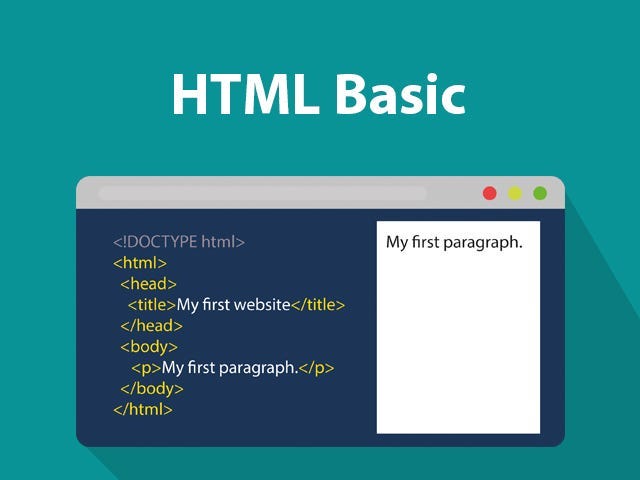 HTML Basic

<!DOCTYPE html>
<html>
<head>
<title>My first website</title>
</head>
<body>
<p>My first paragraph.</p>
</body>
</html>

My first paragraph.